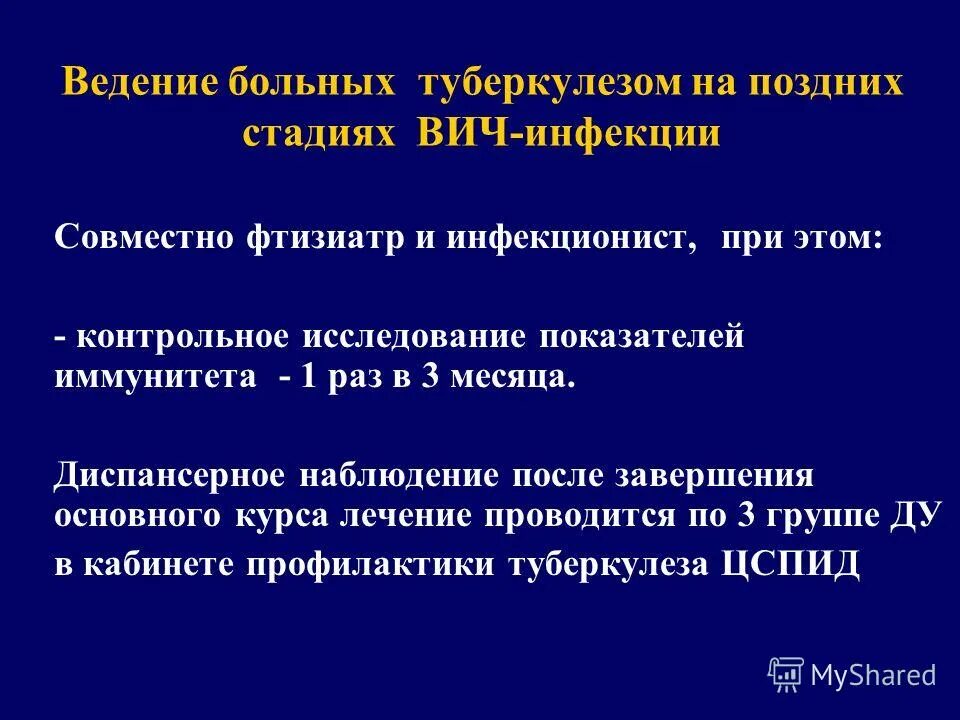 Ведение больных туберкулезом на поздних стадиях ВИЧ-инфекции

Совместно фтизиатр и инфекционист, при этом:

- контрольное исследование показателей иммунитета - 1 раз в 3 месяца.

Диспансерное наблюдение после завершения основного курса лечение проводится по 3 группе ДУ в кабинете профилактики туберкулеза ЦСПИД

MyShared